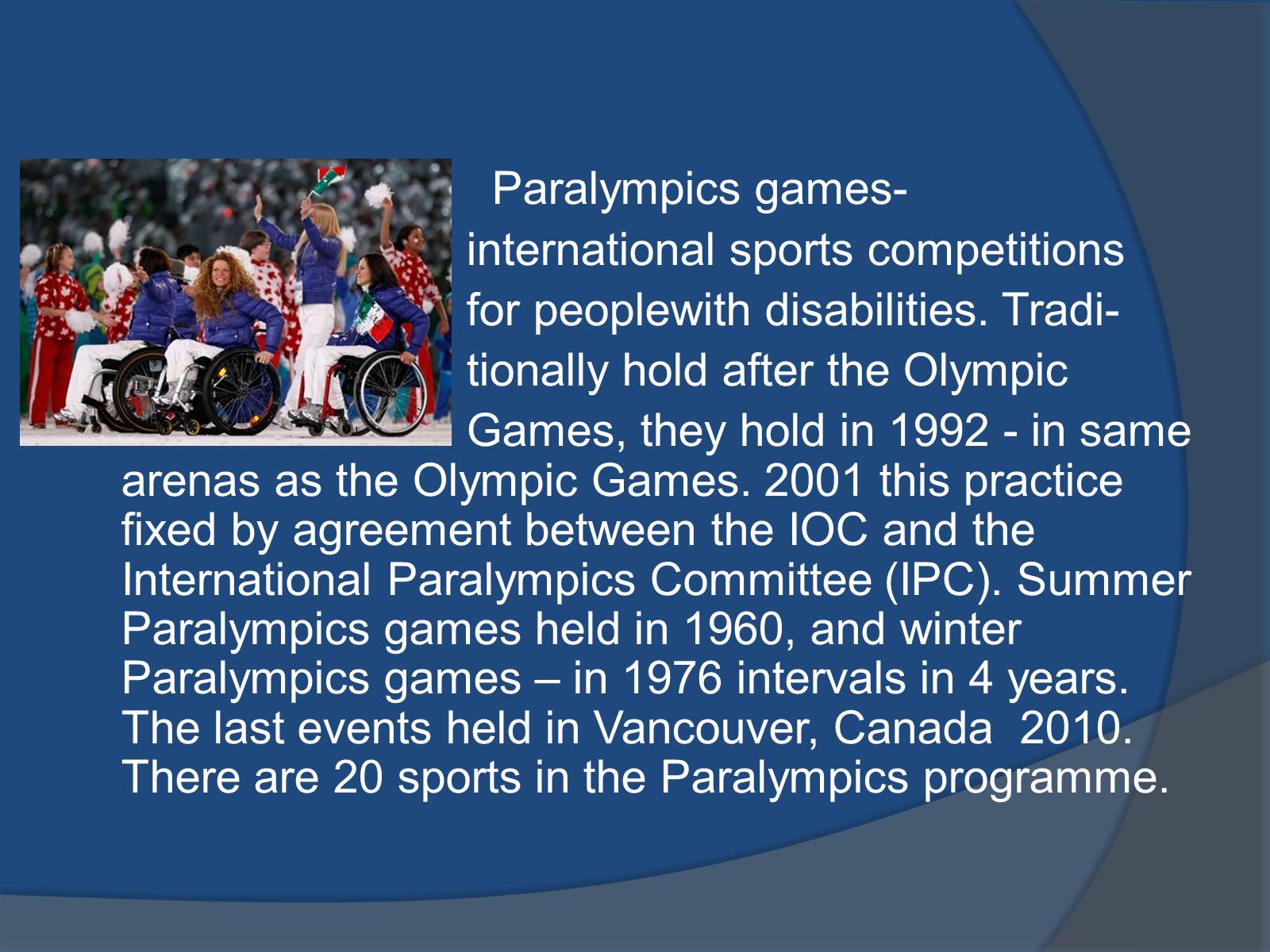 Paralympics games- international sports competitions for peoplewith disabilities. Traditionally hold after the Olympic Games, they hold in 1992 - in same arenas as the Olympic Games. 2001 this practice fixed by agreement between the IOC and the International Paralympics Committee (IPC). Summer Paralympics games held in 1960, and winter Paralympics games – in 1976 intervals in 4 years. The last events held in Vancouver, Canada 2010. There are 20 sports in the Paralympics programme.